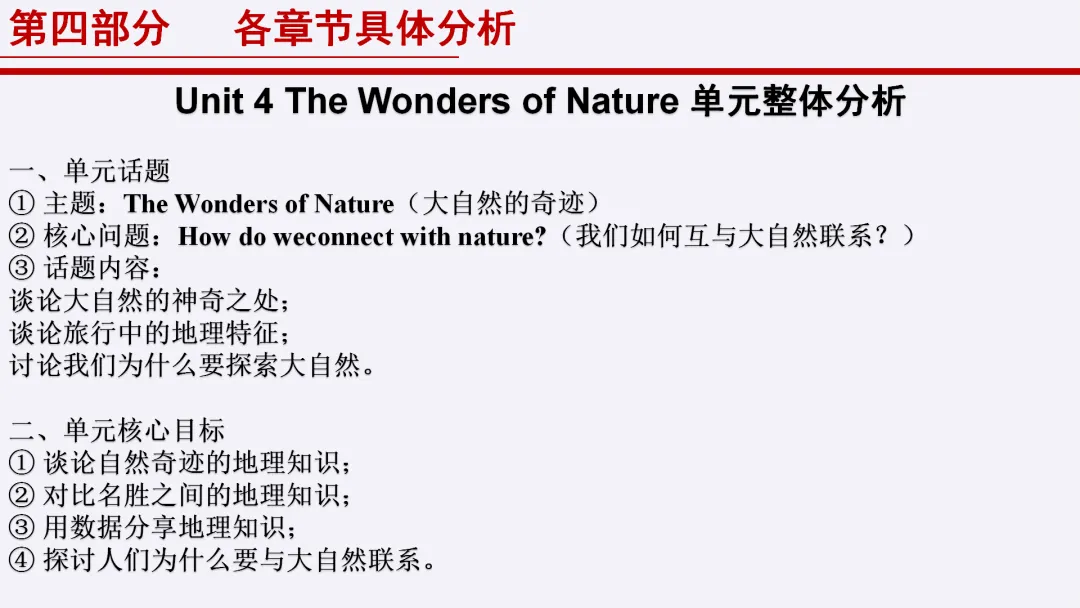 第四部分　各章节具体分析

Unit 4 The Wonders of Nature 单元整体分析

一、单元话题
① 主题：The Wonders of Nature（大自然的奇迹）
② 核心问题：How do weconnect with nature?（我们如何互与大自然联系？）
③ 话题内容：
谈论大自然的神奇之处；
谈论旅行中的地理特征；
讨论我们为什么要探索大自然。

二、单元核心目标
① 谈论自然奇迹的地理知识；
② 对比名胜之间的地理知识；
③ 用数据分享地理知识；
④ 探讨人们为什么要与大自然联系。